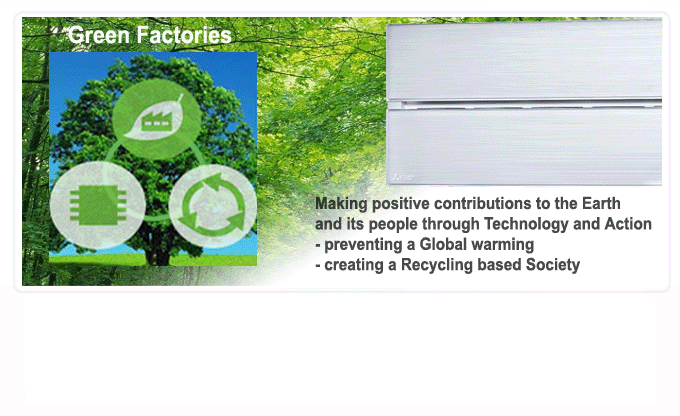 Green Factories

Making positive contributions to the Earth and its people through Technology and Action
- preventing a Global warming
- creating a Recycling based Society